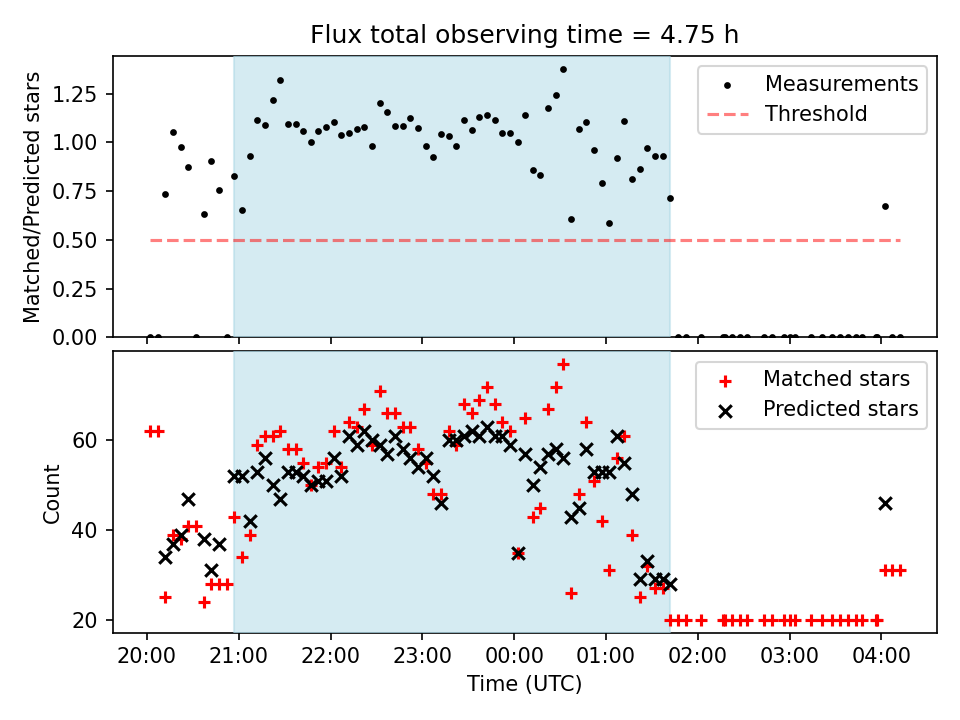 Flux total observing time = 4.75 h

Matched/Predicted stars

1.25
1.00
0.75
0.50
0.25
0.00

Measurements
Threshold

Count

60
40
20

Matched stars
Predicted stars

20:00 21:00 22:00 23:00 00:00 01:00 02:00 03:00 04:00

Time (UTC)